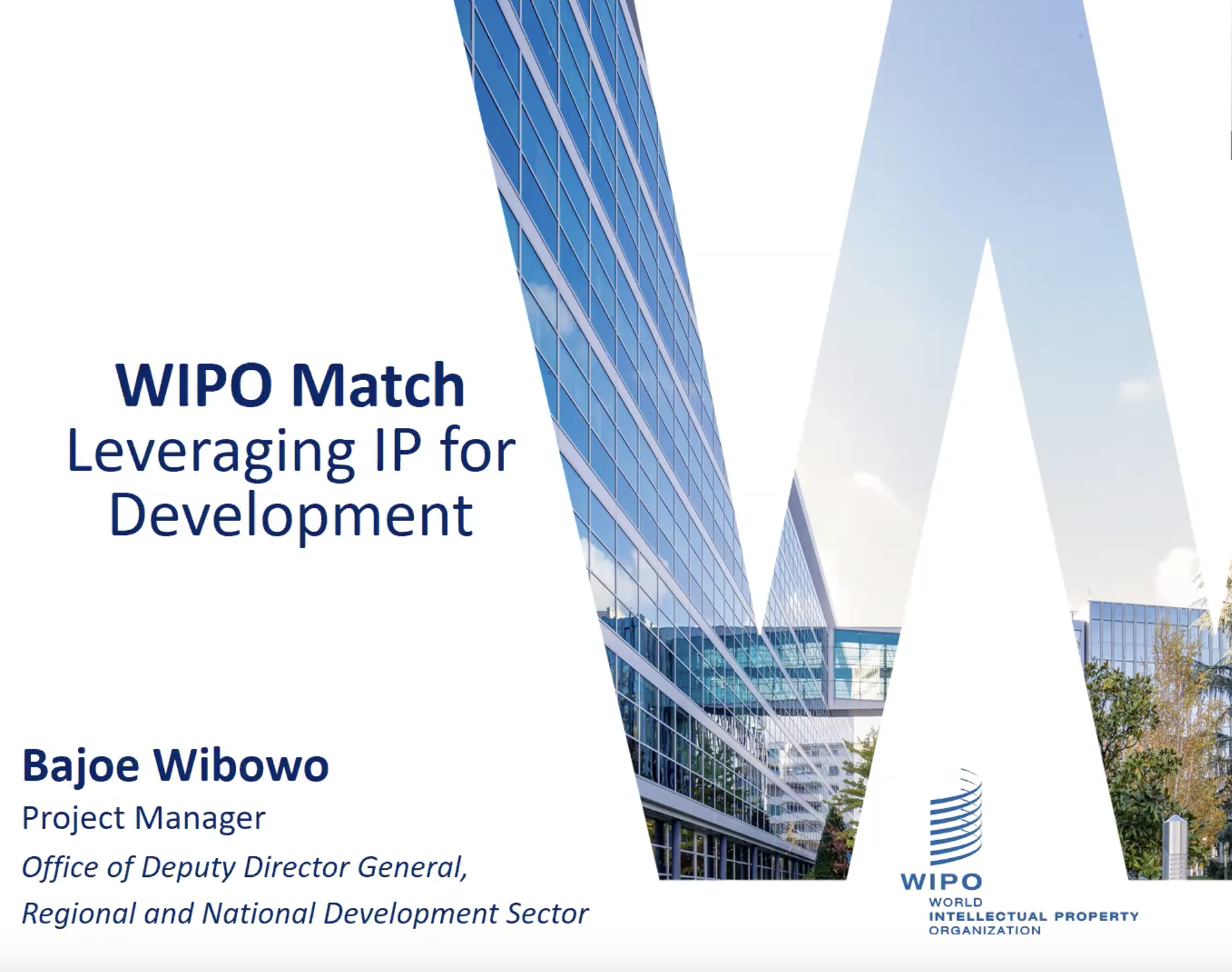 WIPO Match
Leveraging IP for Development

Bajoe Wibowo
Project Manager
Office of Deputy Director General,
Regional and National Development Sector

WIPO
WORLD
INTELLECTUAL PROPERTY
ORGANIZATION